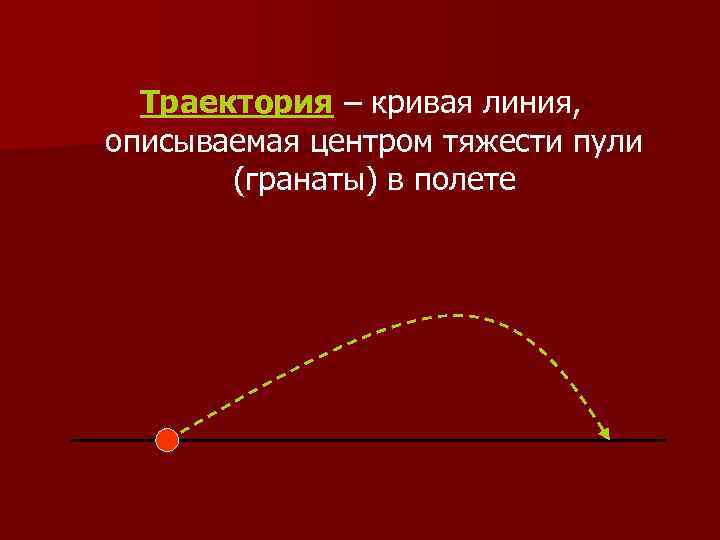 Траектория – кривая линия, описываемая центром тяжести пули (гранаты) в полете